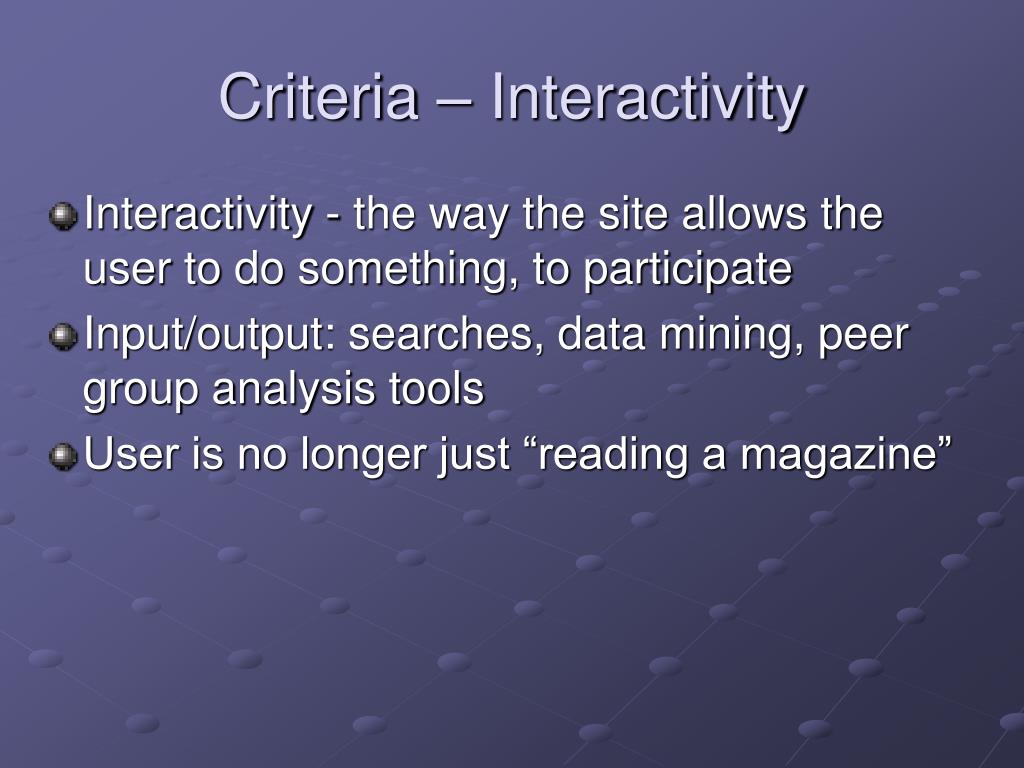 Criteria – Interactivity

Interactivity - the way the site allows the user to do something, to participate

Input/output: searches, data mining, peer group analysis tools

User is no longer just “reading a magazine”